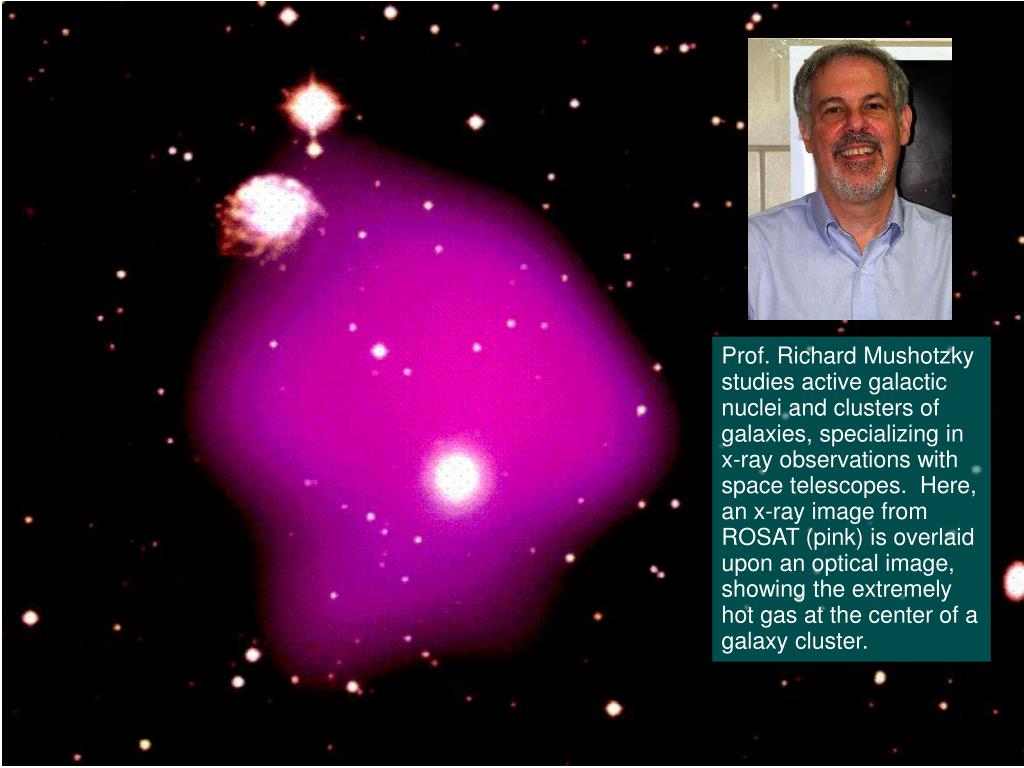 Prof. Richard Mushotzky studies active galactic nuclei and clusters of galaxies, specializing in x-ray observations with space telescopes. Here, an x-ray image from ROSAT (pink) is overlaid upon an optical image, showing the extremely hot gas at the center of a galaxy cluster.